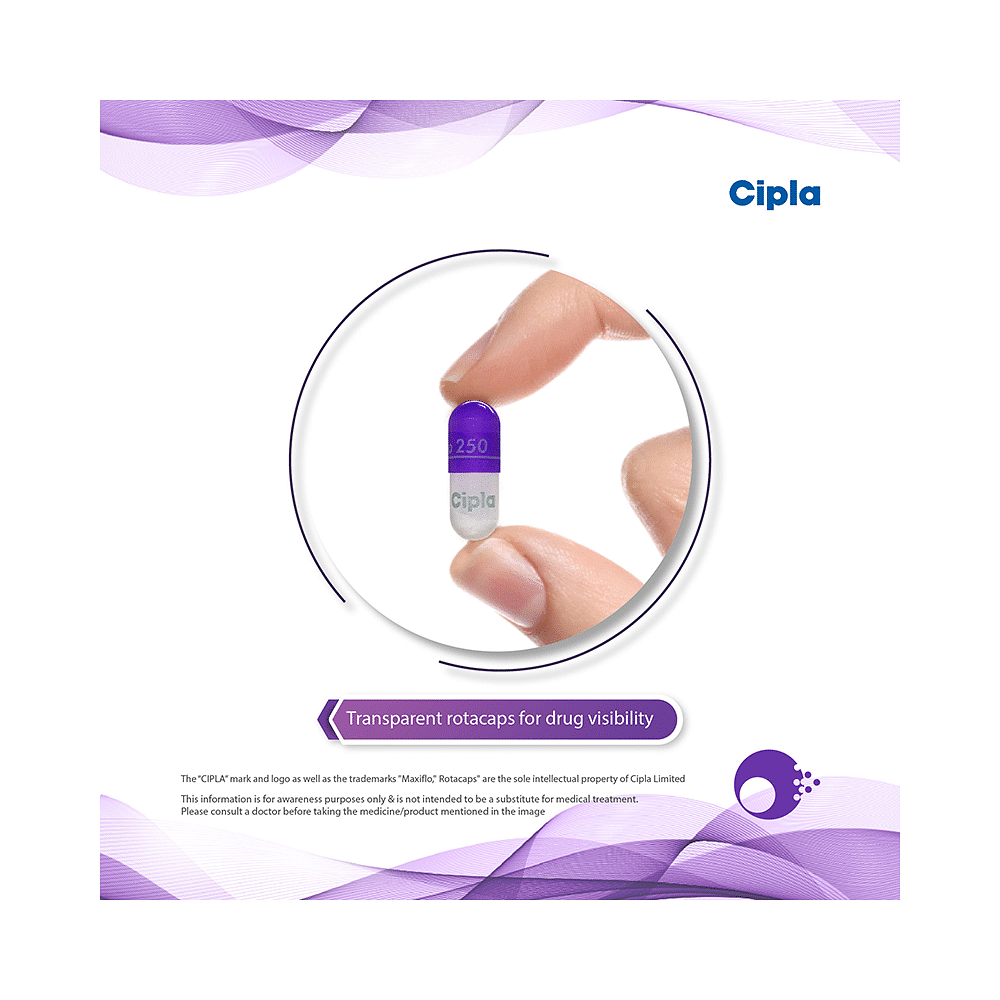 Cipla

250

Cipla

Transparent rotacaps for drug visibility

The "CIPLA" mark and logo as well as the trademarks "Maxiflo," Rotacaps" are the sole intellectual property of Cipla Limited

This information is for awareness purposes only & is not intended to be a substitute for medical treatment. Please consult a doctor before taking the medicine/product mentioned in the image